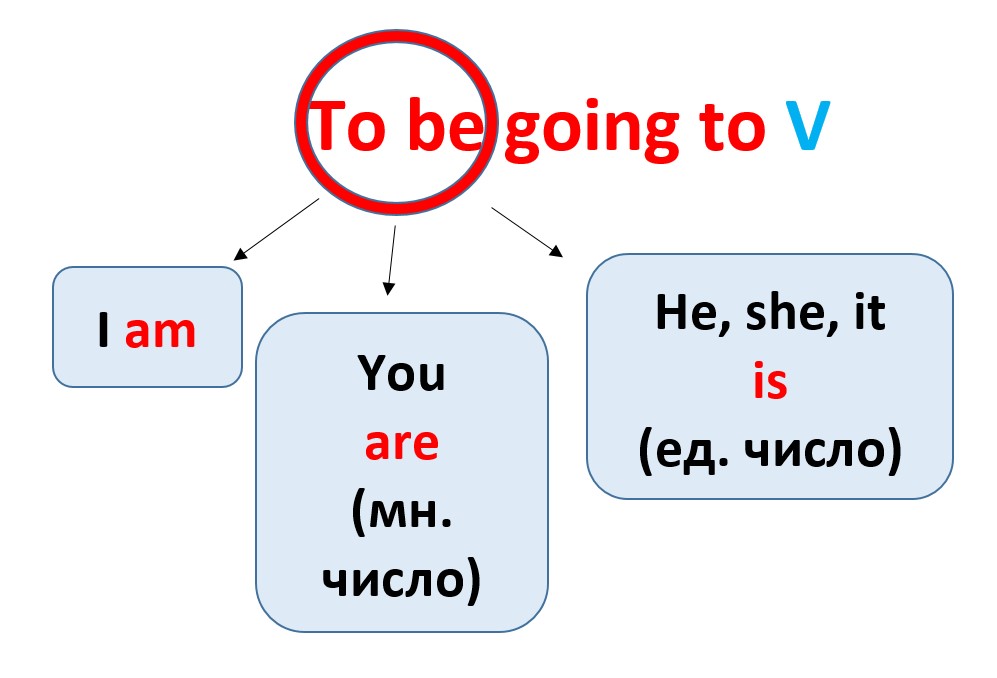 To be going to V

I am

You are (мн. число)

He, she, it is (ед. число)